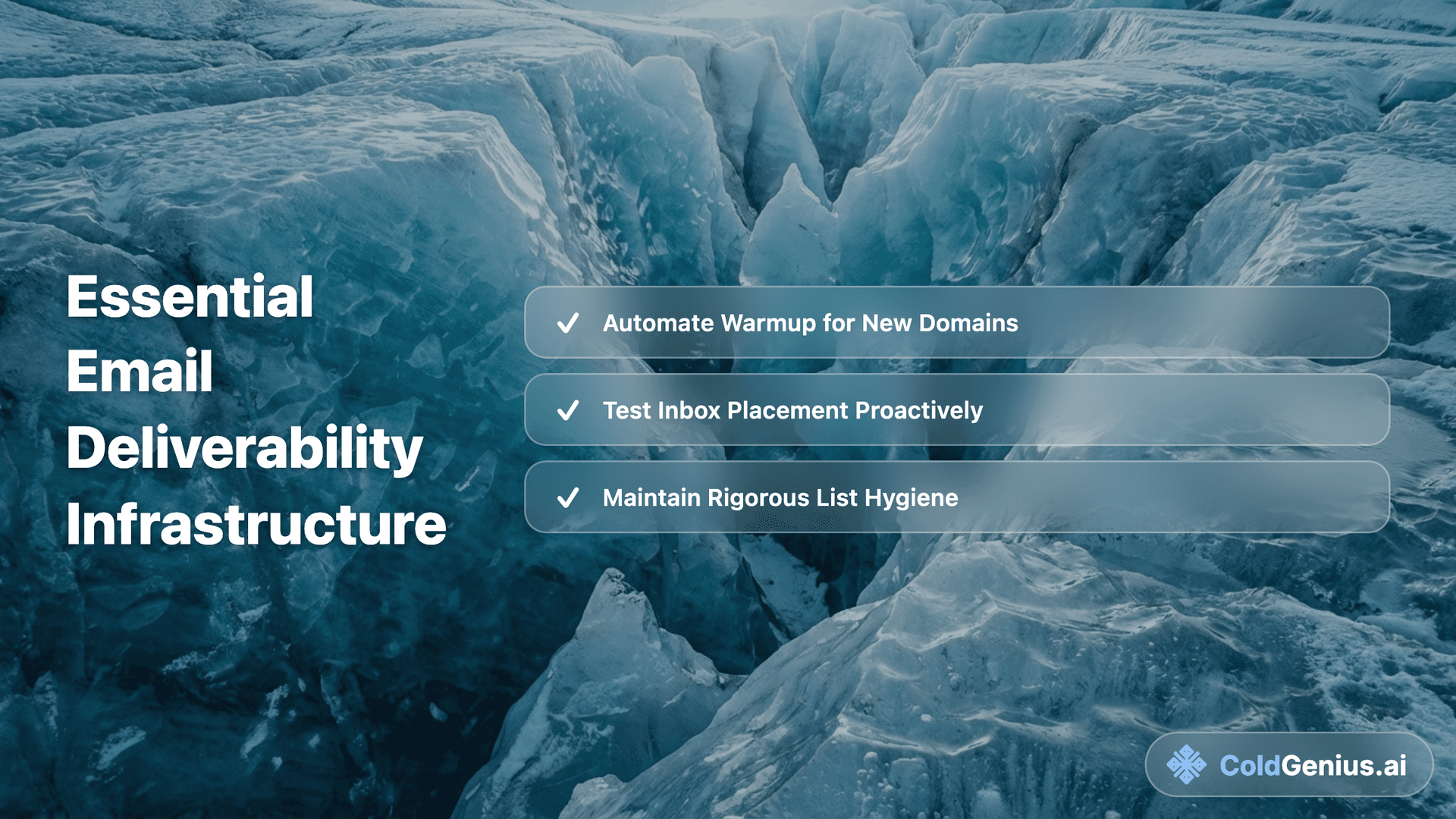 Essential Email Deliverability Infrastructure

✓ Automate Warmup for New Domains

✓ Test Inbox Placement Proactively

✓ Maintain Rigorous List Hygiene

ColdGenius.ai